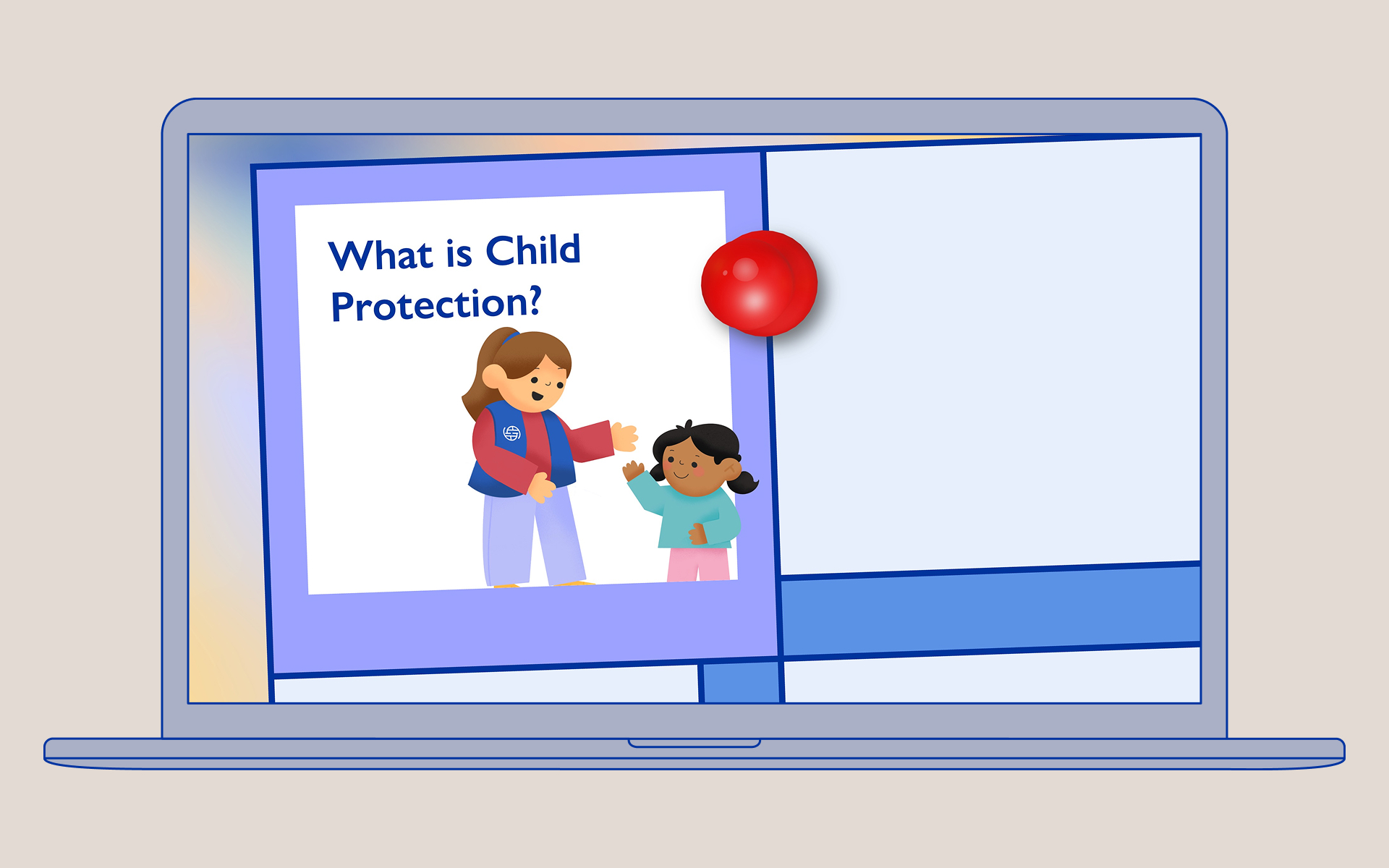 What is Child Protection?